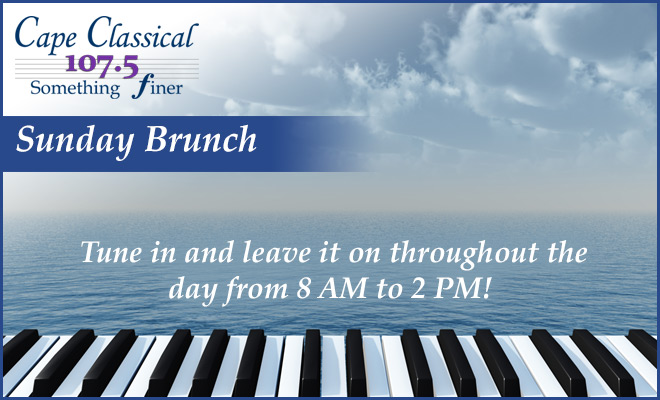 Cape Classical
107.5
Something finer

Sunday Brunch

Tune in and leave it on throughout the day from 8 AM to 2 PM!